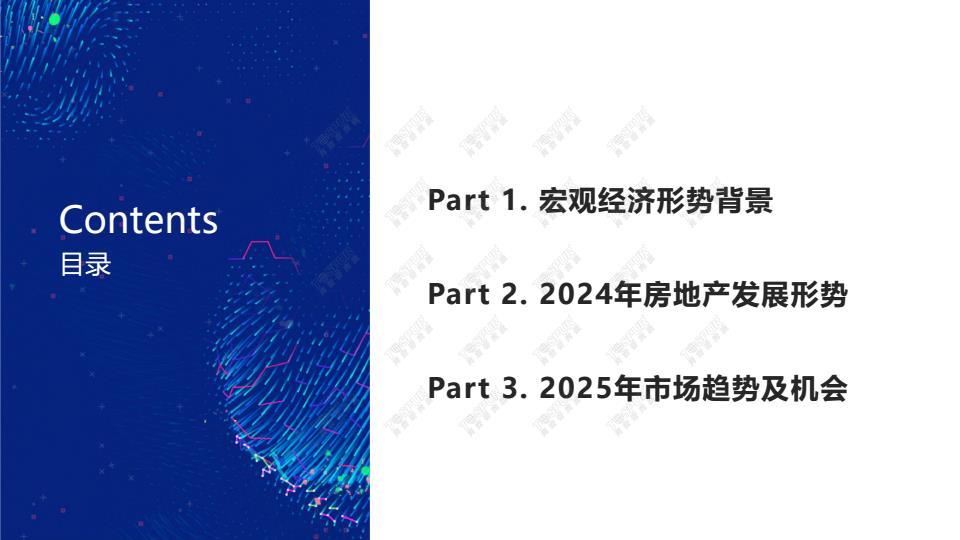 Contents
目录

Part 1. 宏观经济形势背景

Part 2. 2024年房地产发展形势

Part 3. 2025年市场趋势及机会